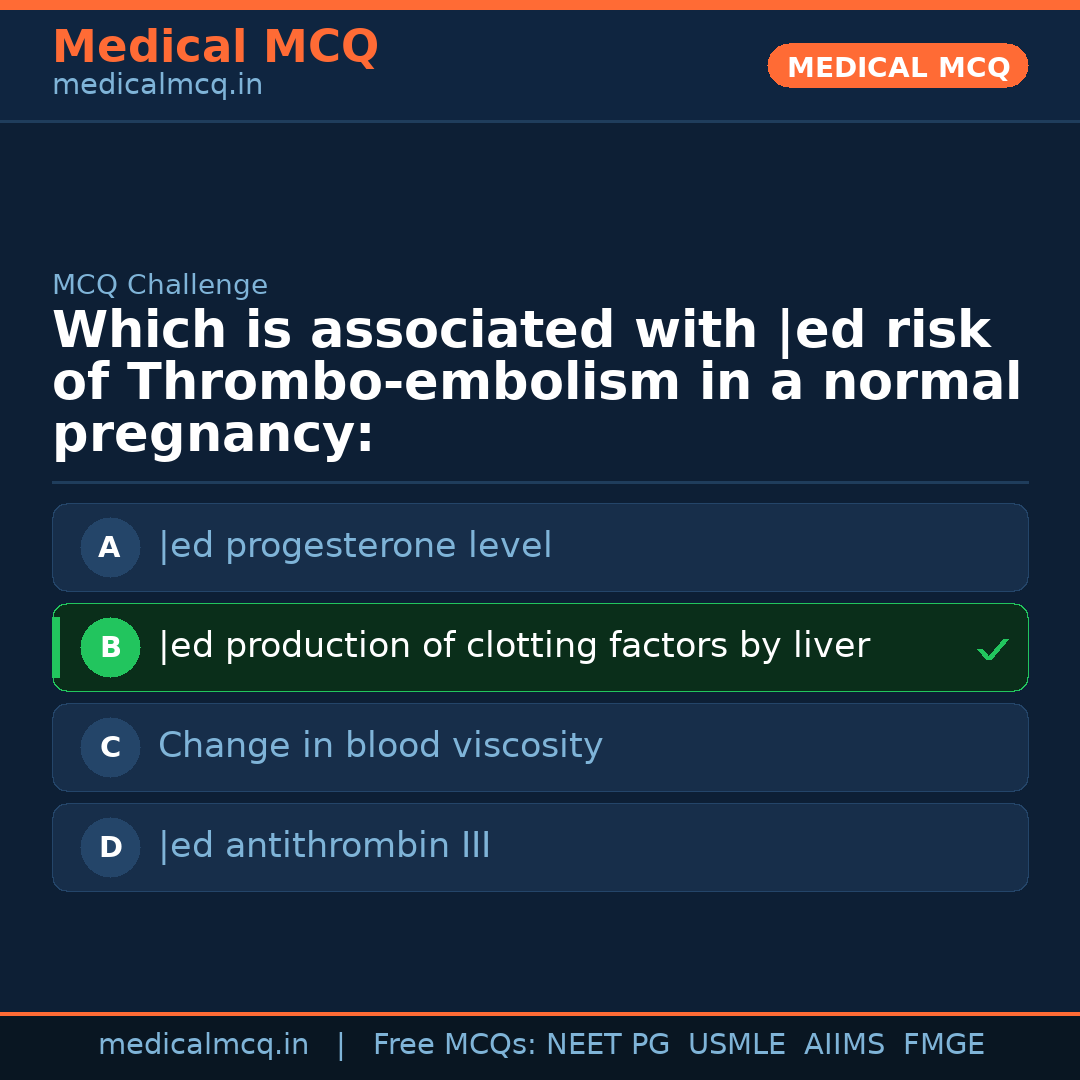 Medical MCQ
medicalmcq.in

MEDICAL MCQ

MCQ Challenge

Which is associated with |ed risk of Thrombo-embolism in a normal pregnancy:

A |ed progesterone level

B |ed production of clotting factors by liver ✓

C Change in blood viscosity

D |ed antithrombin III

medicalmcq.in | Free MCQs: NEET PG USMLE AIIMS FMGE